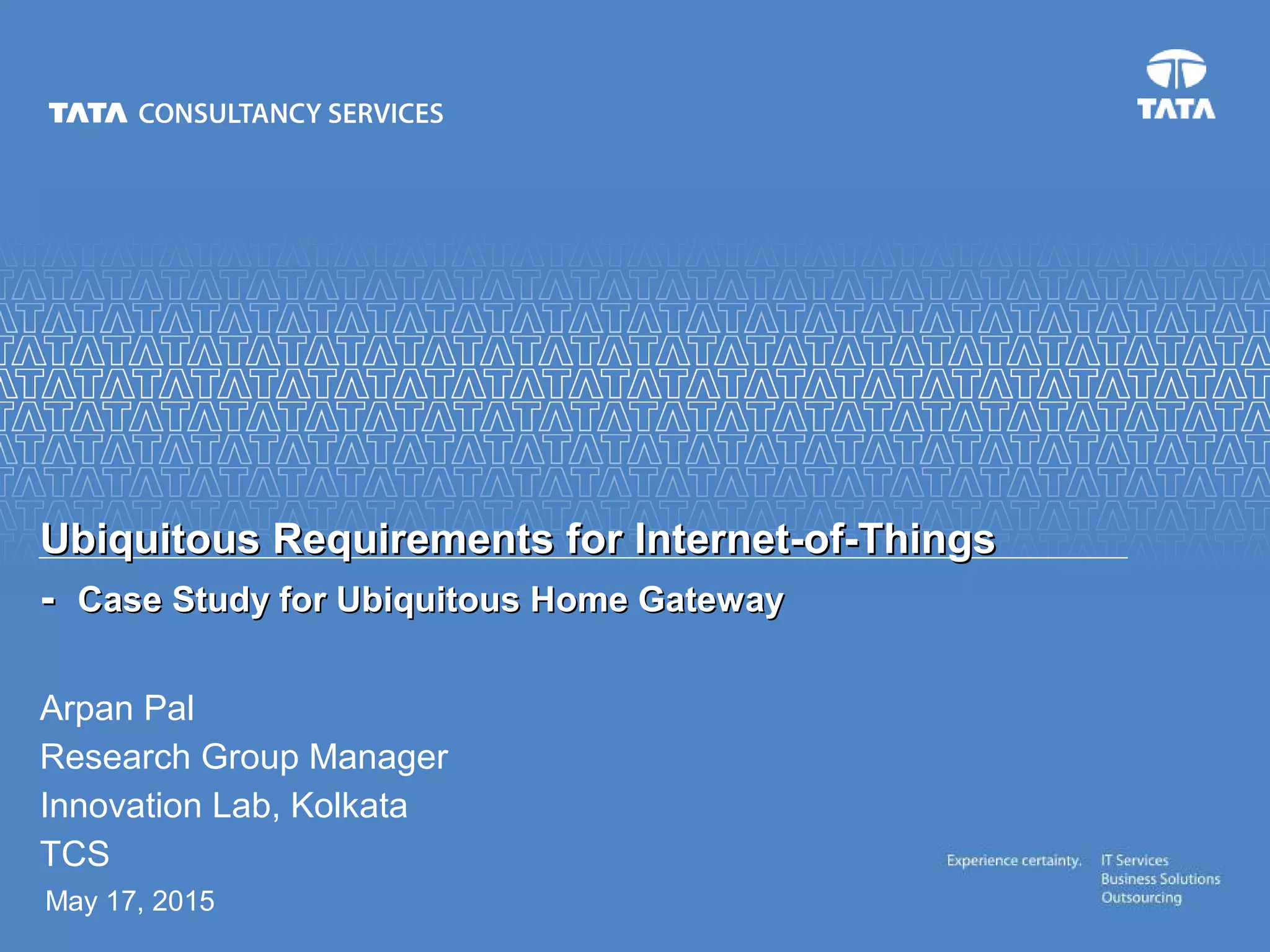 TATA CONSULTANCY SERVICES

TATA

Ubiquitous Requirements for Internet-of-Things

- Case Study for Ubiquitous Home Gateway

Arpan Pal
Research Group Manager
Innovation Lab, Kolkata
TCS
May 17, 2015

Experience certainty.

IT Services
Business Solutions
Outsourcing